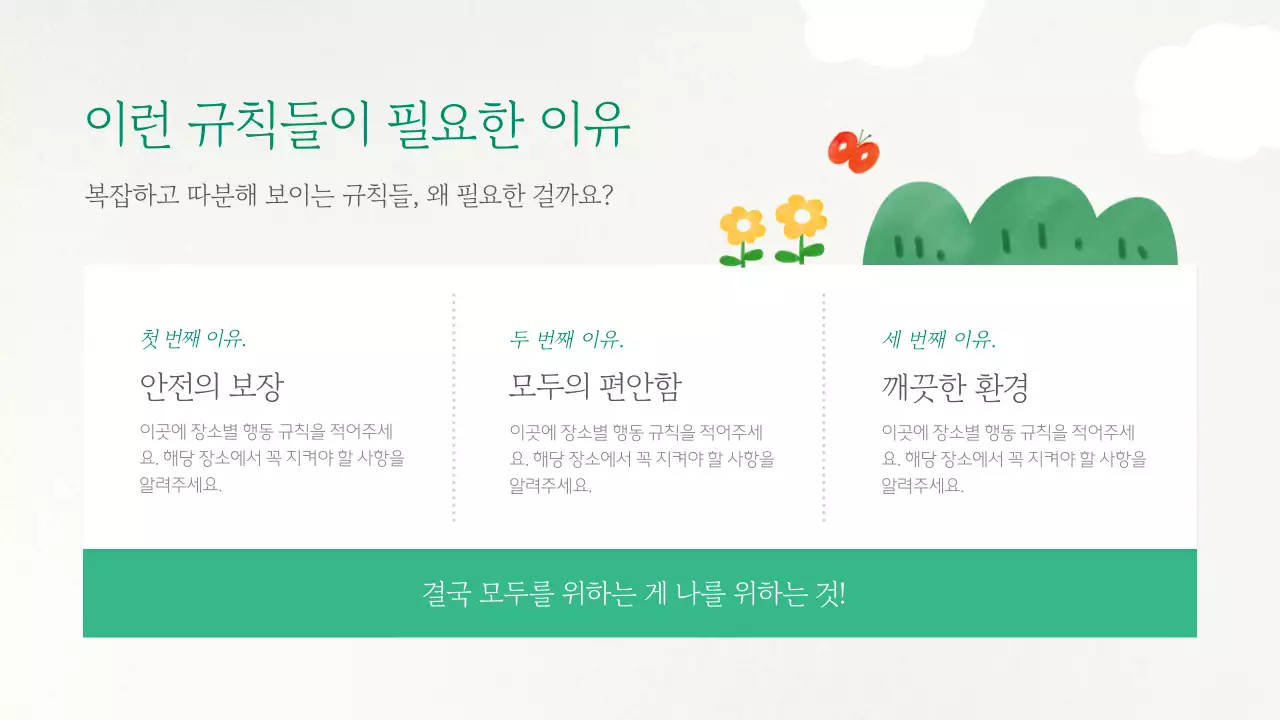 이런 규칙들이 필요한 이유

복잡하고 따분해 보이는 규칙들, 왜 필요한 걸까요?

첫 번째 이유.

안전의 보장

이곳에 장소별 행동 규칙을 적어주세요. 해당 장소에서 꼭 지켜야 할 사항을 알려주세요.

두 번째 이유.

모두의 편안함

이곳에 장소별 행동 규칙을 적어주세요. 해당 장소에서 꼭 지켜야 할 사항을 알려주세요.

세 번째 이유.

깨끗한 환경

이곳에 장소별 행동 규칙을 적어주세요. 해당 장소에서 꼭 지켜야 할 사항을 알려주세요.

결국 모두를 위하는 게 나를 위하는 것!